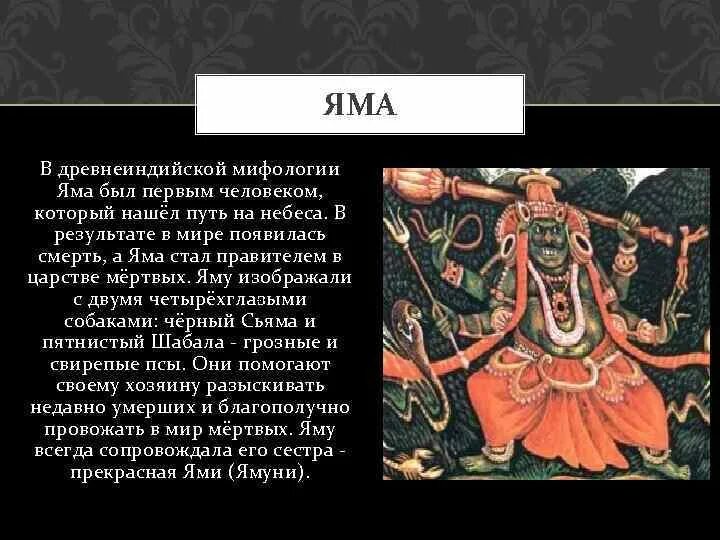 ЯМА

В древнеиндийской мифологии Яма был первым человеком, который нашёл путь на небеса. В результате в мире появилась смерть, а Яма стал правителем в царстве мёртвых. Яму изображали с двумя четырёхглазыми собаками: чёрный Сьяма и пятнистый Шабала - грозные и свирепые псы. Они помогают своему хозяину разыскивать недавно умерших и благополучно провожать в мир мёртвых. Яму всегда сопровождала его сестра - прекрасная Ями (Ямуни).